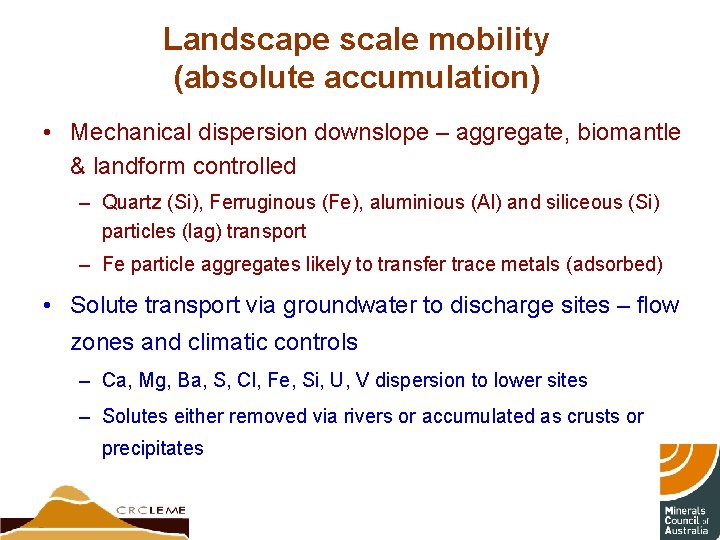 Landscape scale mobility (absolute accumulation)

• Mechanical dispersion downslope – aggregate, biomantle & landform controlled

– Quartz (Si), Ferruginous (Fe), aluminious (Al) and siliceous (Si) particles (lag) transport

– Fe particle aggregates likely to transfer trace metals (adsorbed)

• Solute transport via groundwater to discharge sites – flow zones and climatic controls

– Ca, Mg, Ba, S, Cl, Fe, Si, U, V dispersion to lower sites

– Solutes either removed via rivers or accumulated as crusts or precipitates

CRCLEME

Minerals Council of Australia